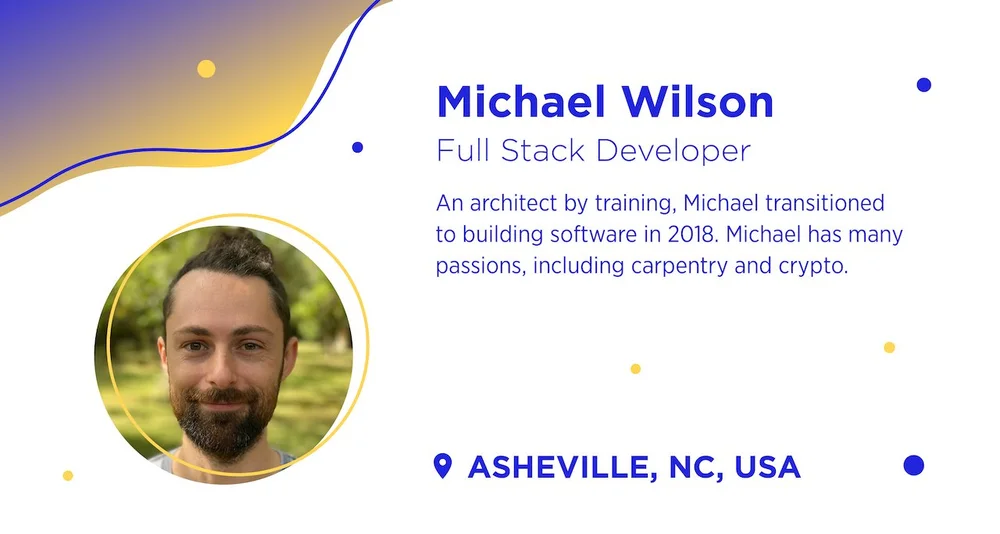 Michael Wilson
Full Stack Developer

An architect by training, Michael transitioned to building software in 2018. Michael has many passions, including carpentry and crypto.

ASHEVILLE, NC, USA